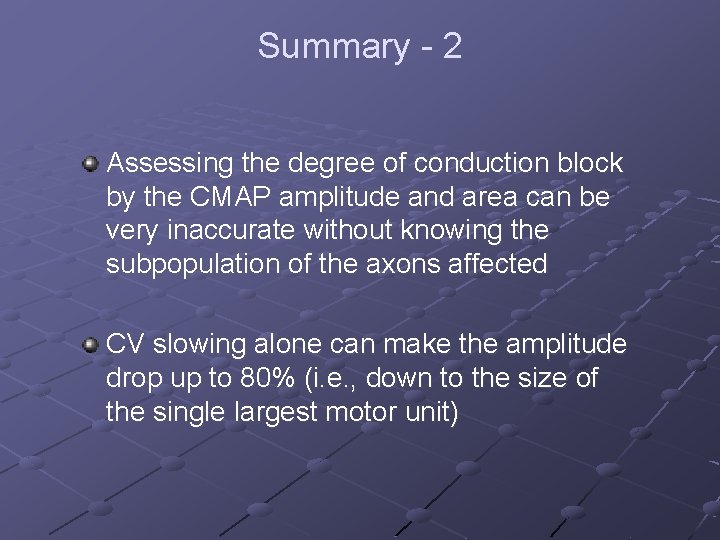 Summary - 2

Assessing the degree of conduction block by the CMAP amplitude and area can be very inaccurate without knowing the subpopulation of the axons affected

CV slowing alone can make the amplitude drop up to 80% (i.e., down to the size of the single largest motor unit)